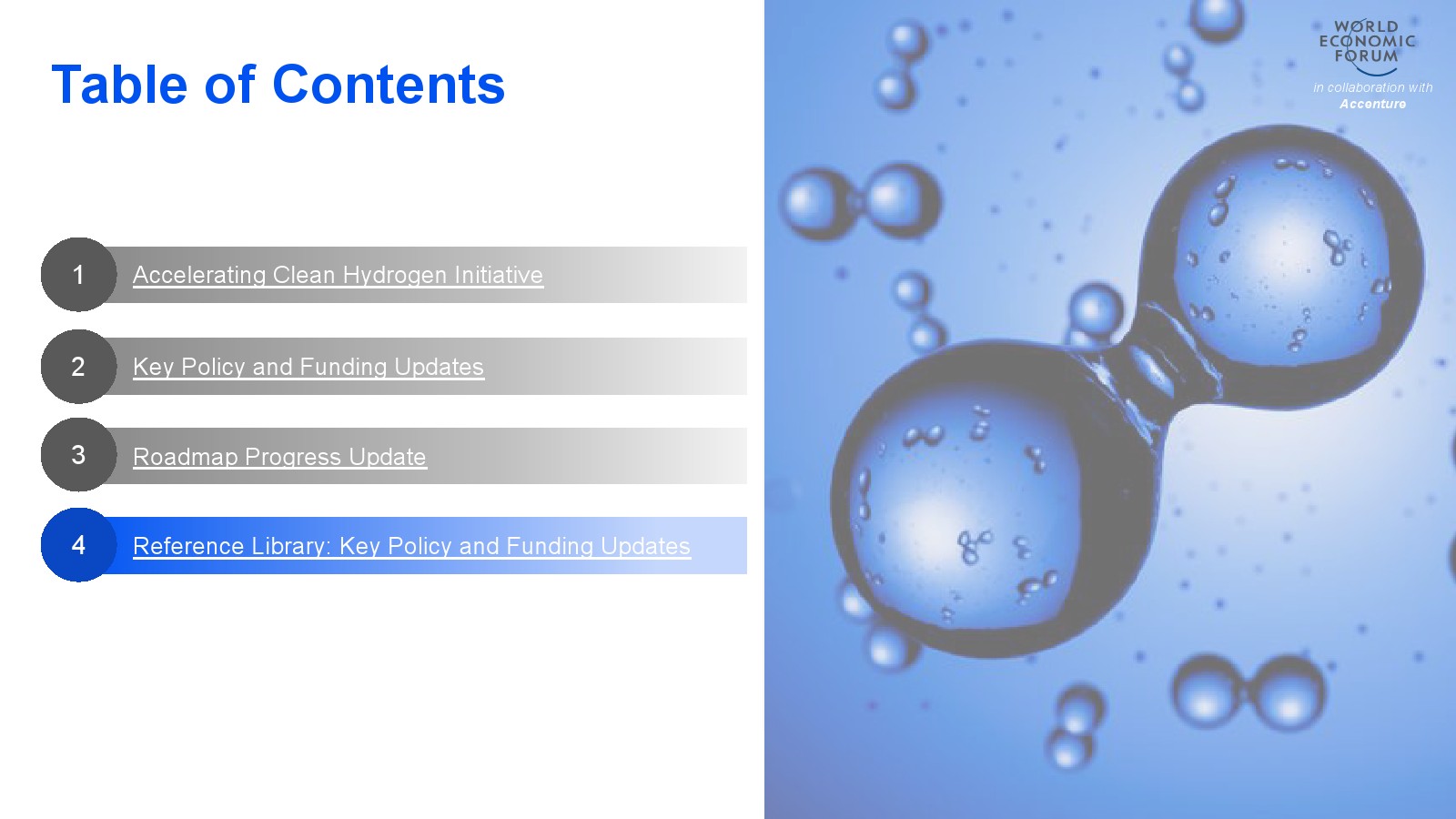 Table of Contents

1 Accelerating Clean Hydrogen Initiative

2 Key Policy and Funding Updates

3 Roadmap Progress Update

4 Reference Library: Key Policy and Funding Updates

WORLD ECONOMIC FORUM

in collaboration with Accenture